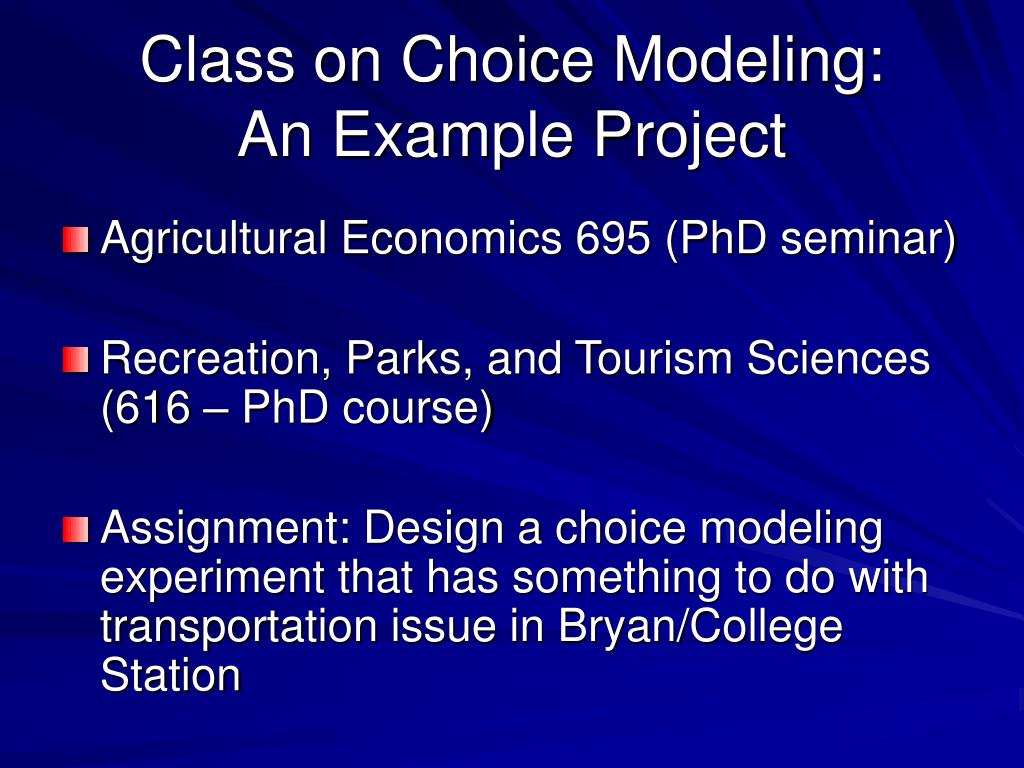 Class on Choice Modeling:
An Example Project

Agricultural Economics 695 (PhD seminar)

Recreation, Parks, and Tourism Sciences (616 – PhD course)

Assignment: Design a choice modeling experiment that has something to do with transportation issue in Bryan/College Station